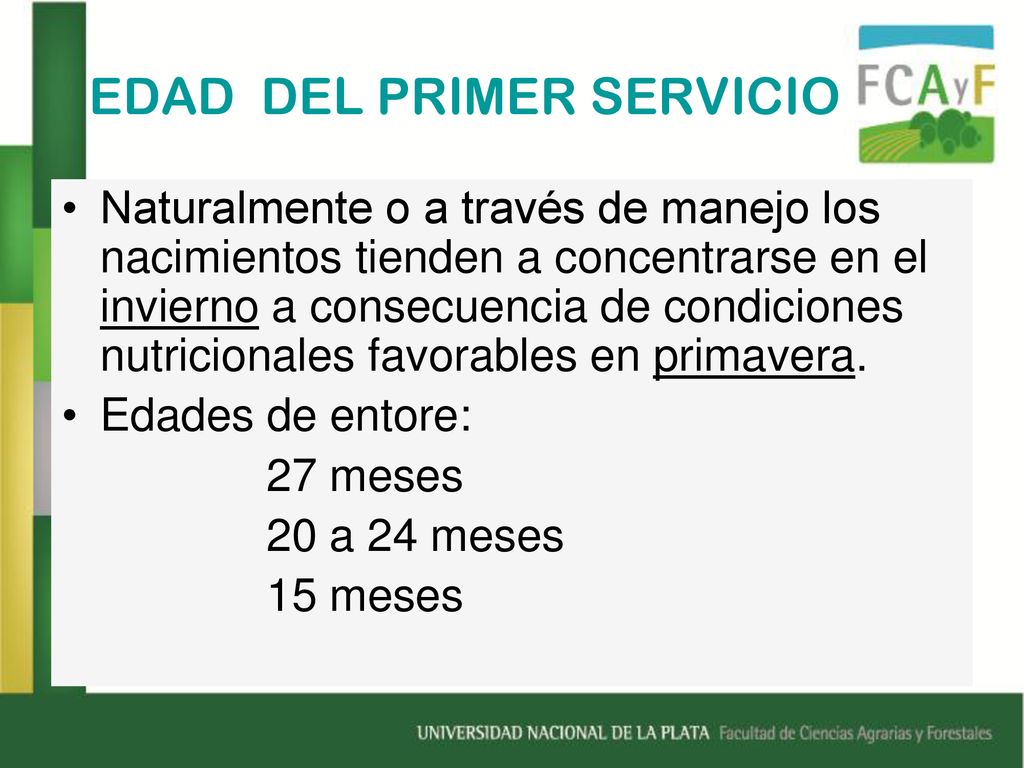 EDAD DEL PRIMER SERVICIO

FCAyF

• Naturalmente o a través de manejo los nacimientos tienden a concentrarse en el invierno a consecuencia de condiciones nutricionales favorables en primavera.

• Edades de entore:

27 meses

20 a 24 meses

15 meses

UNIVERSIDAD NACIONAL DE LA PLATA Facultad de Ciencias Agrarias y Forestales